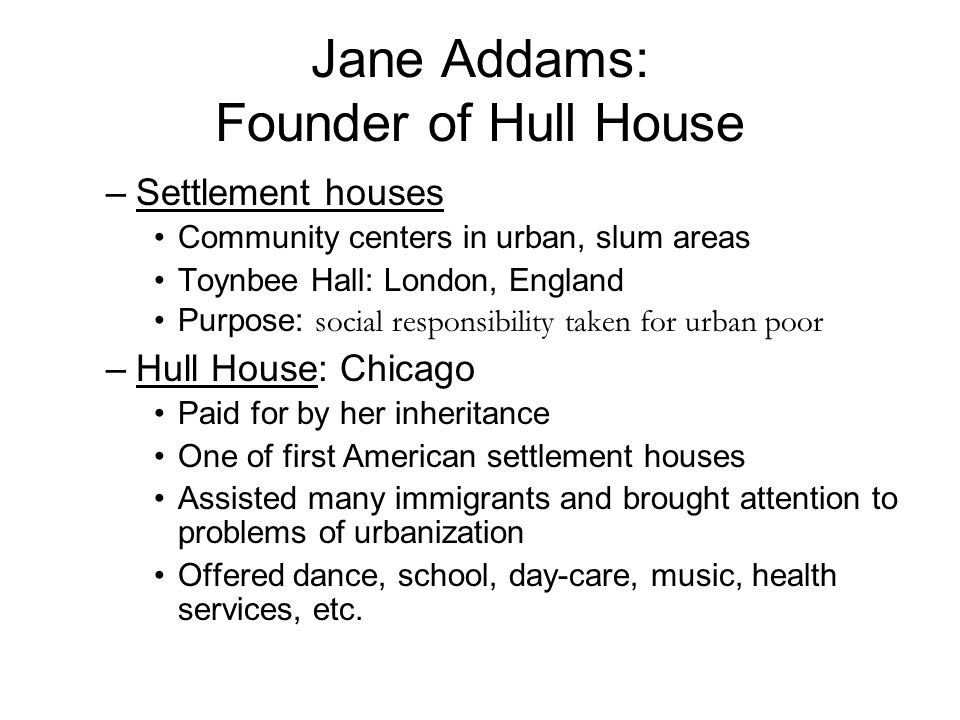 Jane Addams:
Founder of Hull House

– Settlement houses
• Community centers in urban, slum areas
• Toynbee Hall: London, England
• Purpose: social responsibility taken for urban poor

– Hull House: Chicago
• Paid for by her inheritance
• One of first American settlement houses
• Assisted many immigrants and brought attention to problems of urbanization
• Offered dance, school, day-care, music, health services, etc.